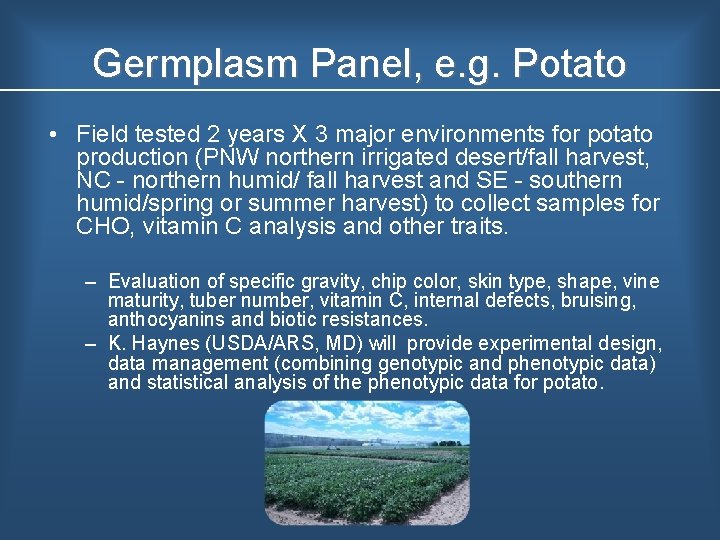 Germplasm Panel, e.g. Potato

• Field tested 2 years X 3 major environments for potato production (PNW northern irrigated desert/fall harvest, NC - northern humid/ fall harvest and SE - southern humid/spring or summer harvest) to collect samples for CHO, vitamin C analysis and other traits.

– Evaluation of specific gravity, chip color, skin type, shape, vine maturity, tuber number, vitamin C, internal defects, bruising, anthocyanins and biotic resistances.
– K. Haynes (USDA/ARS, MD) will provide experimental design, data management (combining genotypic and phenotypic data) and statistical analysis of the phenotypic data for potato.